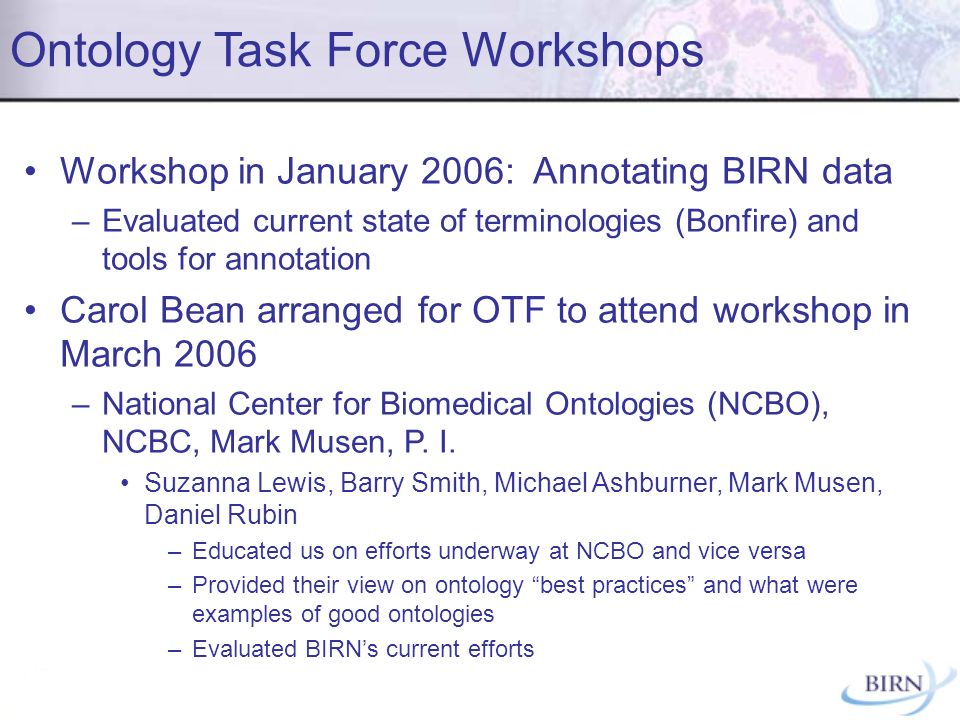 Ontology Task Force Workshops

• Workshop in January 2006: Annotating BIRN data
– Evaluated current state of terminologies (Bonfire) and tools for annotation

• Carol Bean arranged for OTF to attend workshop in March 2006
– National Center for Biomedical Ontologies (NCBO), NCBC, Mark Musen, P. I.
• Suzanna Lewis, Barry Smith, Michael Ashburner, Mark Musen, Daniel Rubin
– Educated us on efforts underway at NCBO and vice versa
– Provided their view on ontology “best practices” and what were examples of good ontologies
– Evaluated BIRN’s current efforts

BIRN